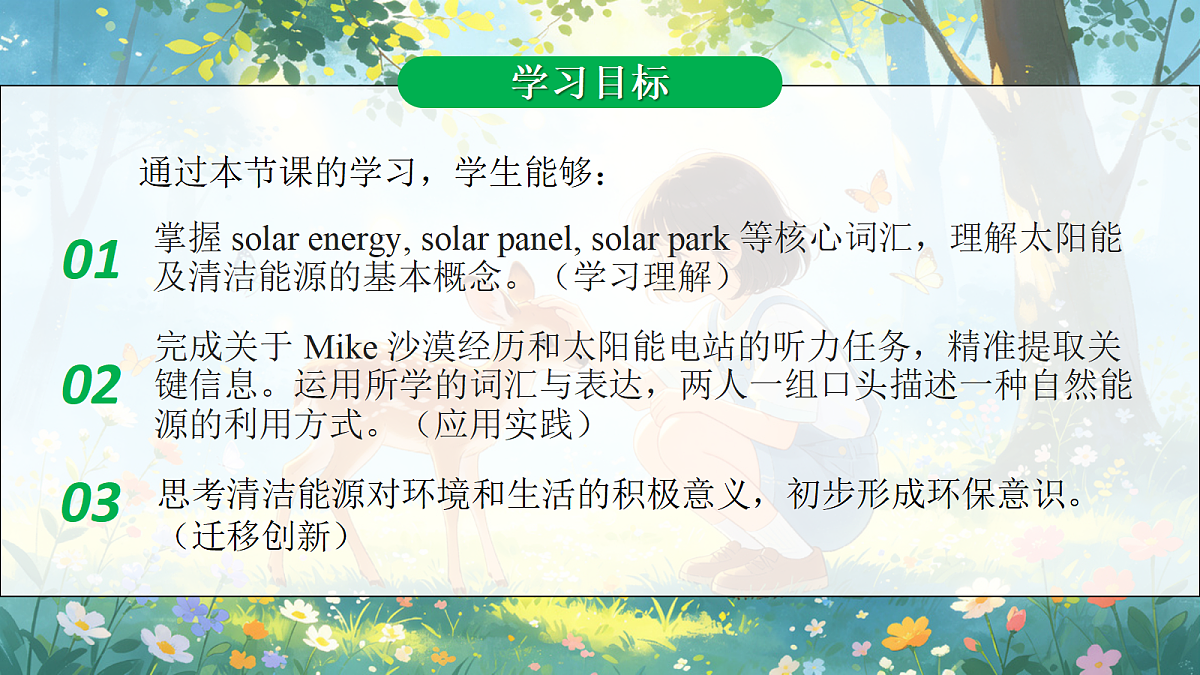 学习目标

通过本节课的学习，学生能够：

01 掌握 solar energy, solar panel, solar park 等核心词汇，理解太阳能及清洁能源的基本概念。（学习理解）

02 完成关于 Mike 沙漠经历和太阳能电站的听力任务，精准提取关键信息。运用所学的词汇与表达，两人一组口头描述一种自然能源的利用方式。（应用实践）

03 思考清洁能源对环境和生活的积极意义，初步形成环保意识。（迁移创新）